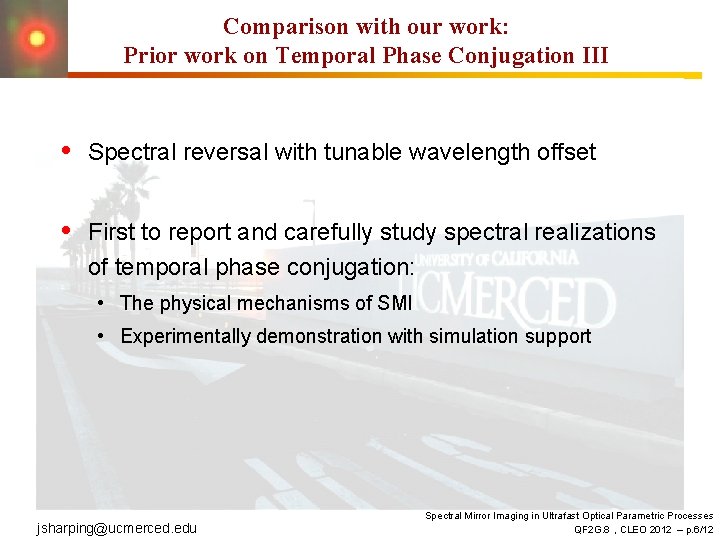 Comparison with our work:
Prior work on Temporal Phase Conjugation III

• Spectral reversal with tunable wavelength offset

• First to report and carefully study spectral realizations of temporal phase conjugation:
  • The physical mechanisms of SMI
  • Experimentally demonstration with simulation support

UNIVERSITY OF CALIFORNIA
UCMERCED

jsharping@ucmerced.edu

Spectral Mirror Imaging in Ultrafast Optical Parametric Processes
QF2G.8 , CLEO 2012 – p.6/12